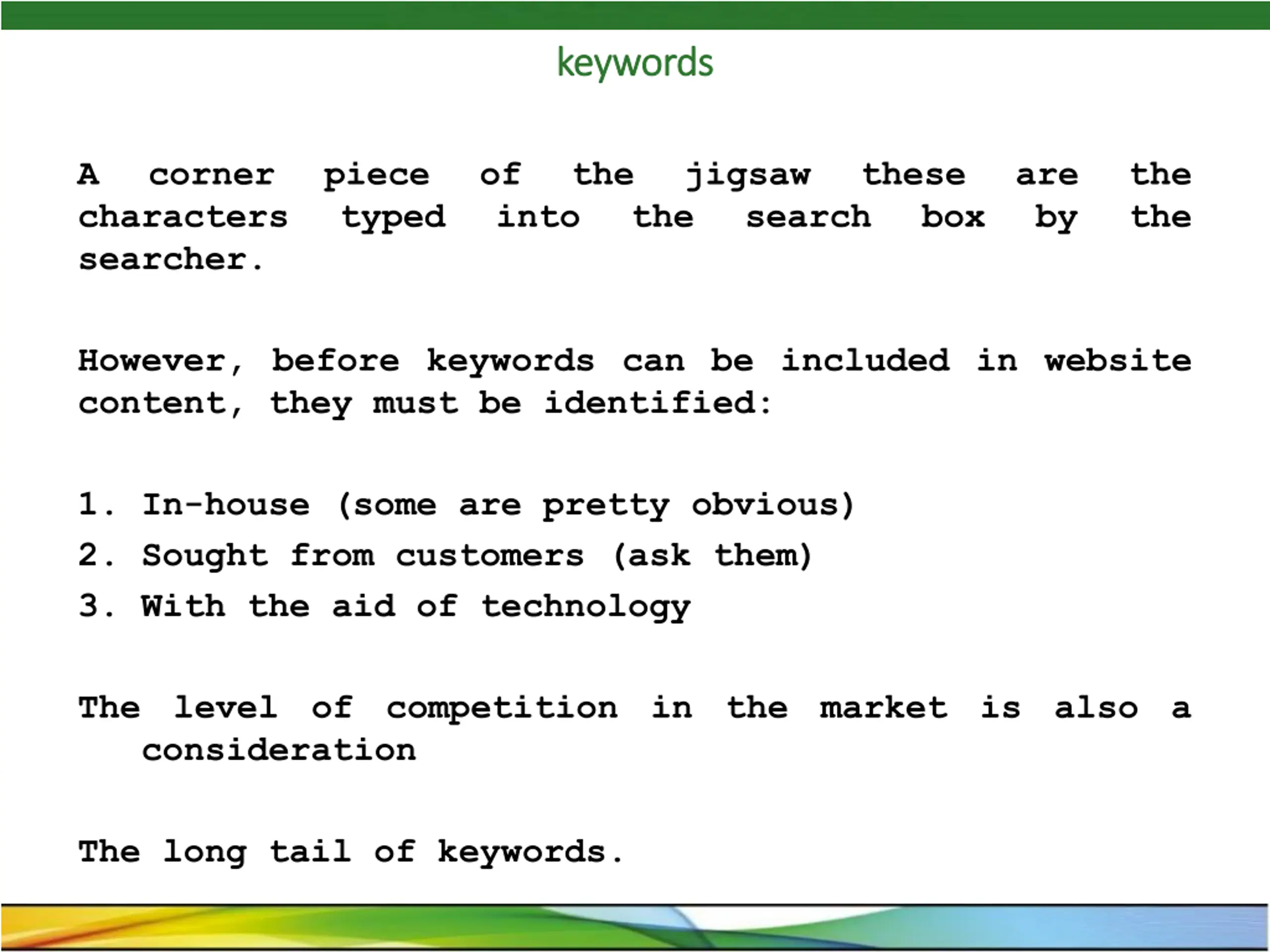 keywords

A corner piece of the jigsaw these are the characters typed into the search box by the searcher.

However, before keywords can be included in website content, they must be identified:

1. In-house (some are pretty obvious)
2. Sought from customers (ask them)
3. With the aid of technology

The level of competition in the market is also a consideration

The long tail of keywords.